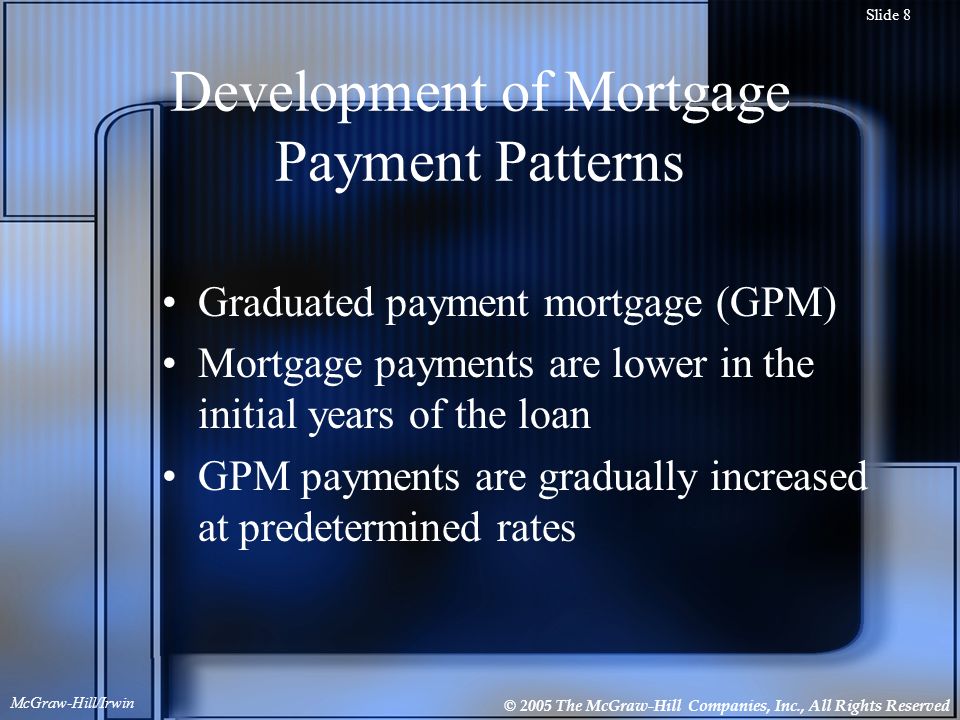 Slide 8

Development of Mortgage Payment Patterns

• Graduated payment mortgage (GPM)
• Mortgage payments are lower in the initial years of the loan
• GPM payments are gradually increased at predetermined rates

McGraw-Hill/Irwin

© 2005 The McGraw-Hill Companies, Inc., All Rights Reserved